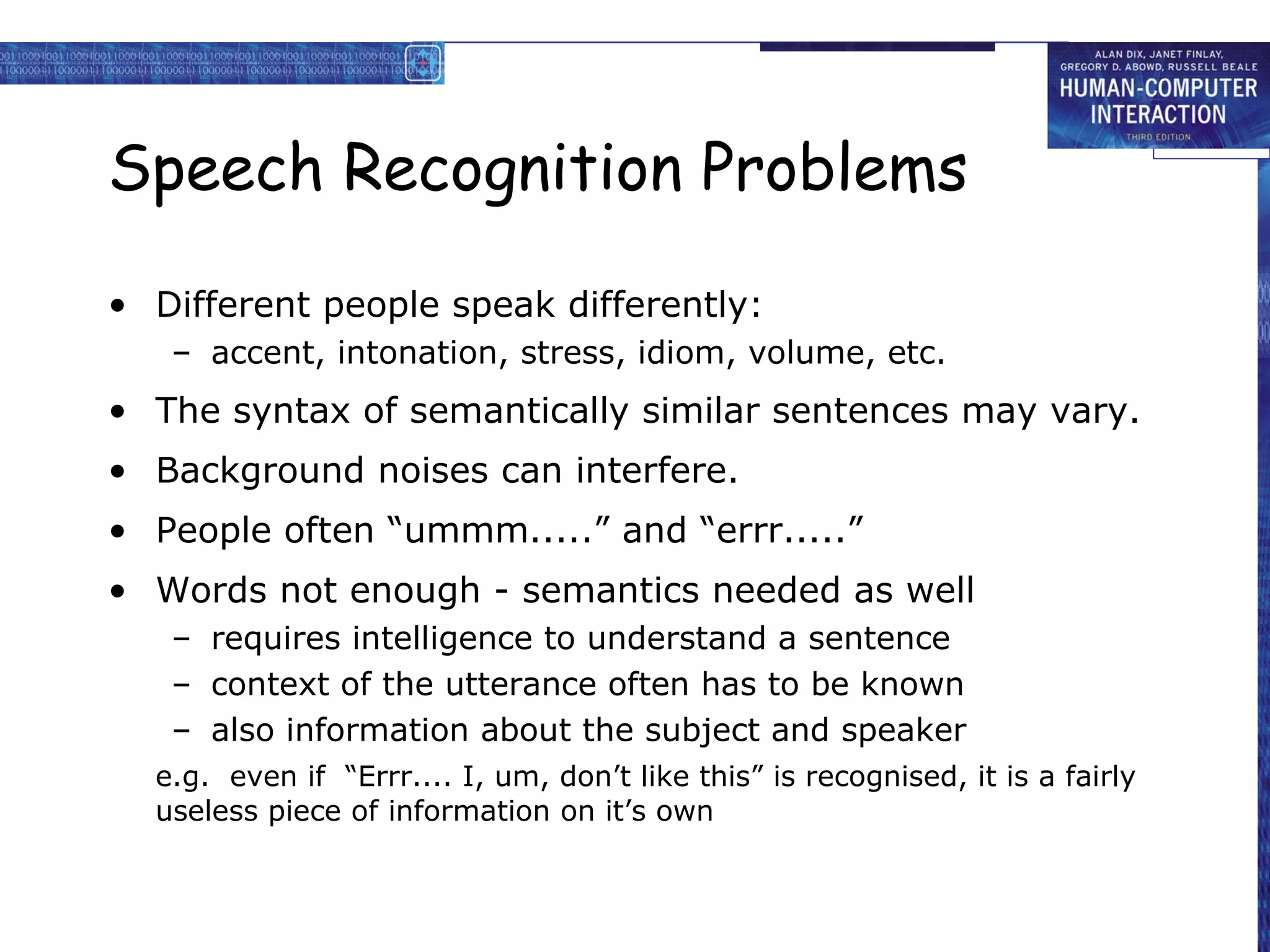 ALAN DIX, JANET FINLAY,
GREGORY D. ABOWD, RUSSELL BEALE
HUMAN-COMPUTER
INTERACTION
THIRD EDITION

Speech Recognition Problems

• Different people speak differently:
– accent, intonation, stress, idiom, volume, etc.
• The syntax of semantically similar sentences may vary.
• Background noises can interfere.
• People often “ummm.....” and “errr.....”
• Words not enough - semantics needed as well
– requires intelligence to understand a sentence
– context of the utterance often has to be known
– also information about the subject and speaker

e.g. even if “Errr.... I, um, don’t like this” is recognised, it is a fairly useless piece of information on it’s own